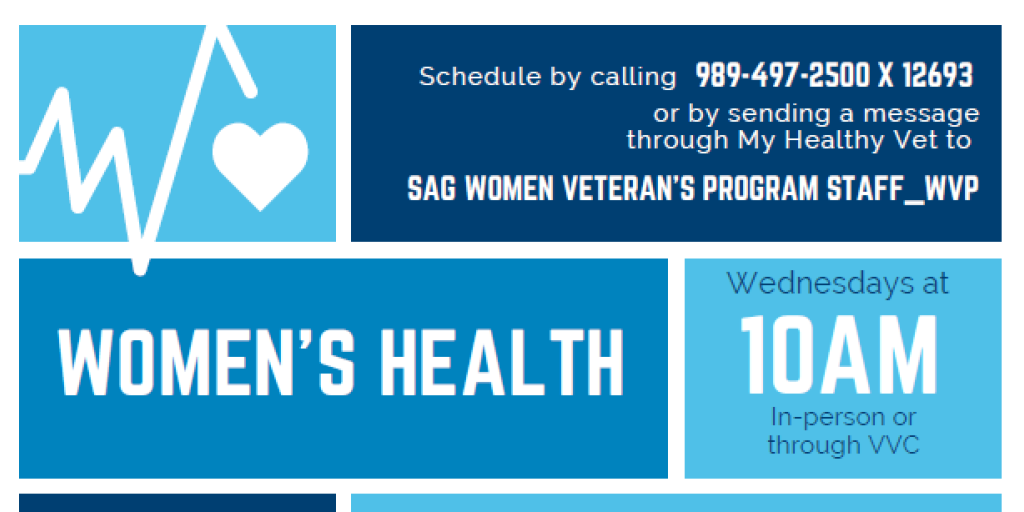 Schedule by calling 989-497-2500 X 12693
or by sending a message through My Healthy Vet to
SAG WOMEN VETERAN'S PROGRAM STAFF_WVP

WOMEN'S HEALTH

Wednesdays at
10AM
In-person or through VVC